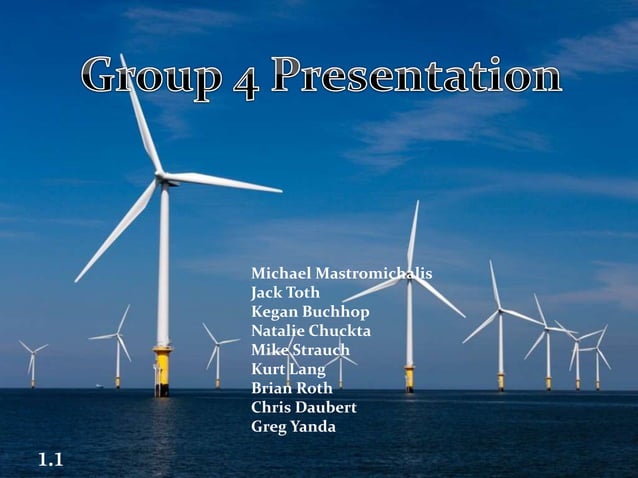 Group 4 Presentation

Michael Mastromichalis
Jack Toth
Kegan Buchhop
Natalie Chuckta
Mike Strauch
Kurt Lang
Brian Roth
Chris Daubert
Greg Yanda

1.1